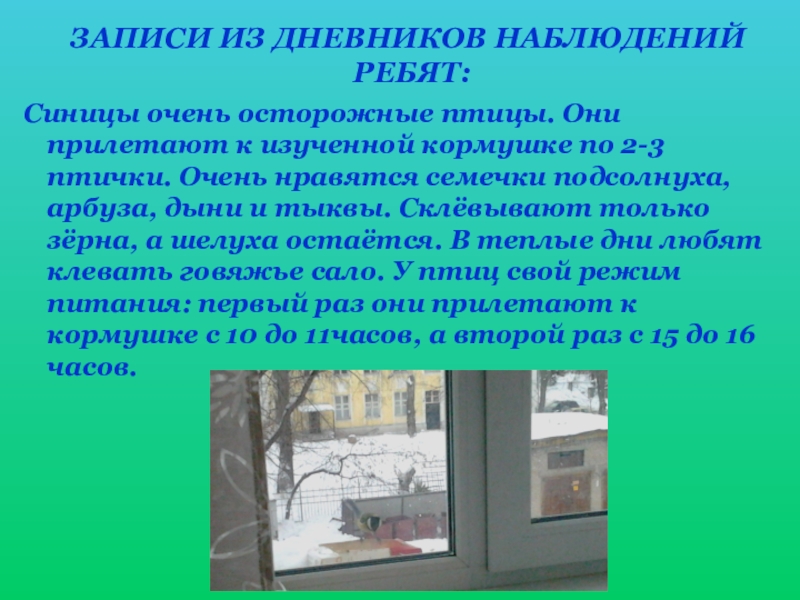 ЗАПИСИ ИЗ ДНЕВНИКОВ НАБЛЮДЕНИЙ РЕБЯТ:

Синицы очень осторожные птицы. Они прилетают к изученной кормушке по 2-3 птички. Очень нравятся семечки подсолнуха, арбуза, дыни и тыквы. Склёвывают только зёрна, а шелуха остаётся. В теплые дни любят клевать говяжье сало. У птиц свой режим питания: первый раз они прилетают к кормушке с 10 до 11часов, а второй раз с 15 до 16 часов.